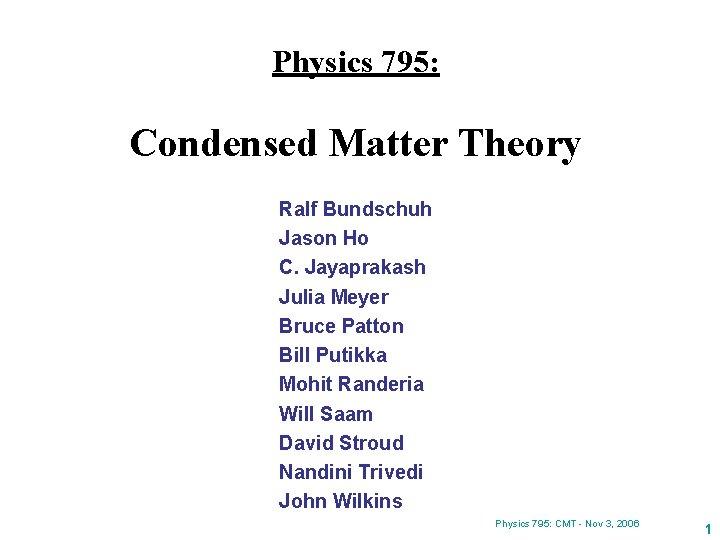 Physics 795:

Condensed Matter Theory

Ralf Bundschuh
Jason Ho
C. Jayaprakash
Julia Meyer
Bruce Patton
Bill Putikka
Mohit Randeria
Will Saam
David Stroud
Nandini Trivedi
John Wilkins

Physics 795: CMT - Nov 3, 2006

1